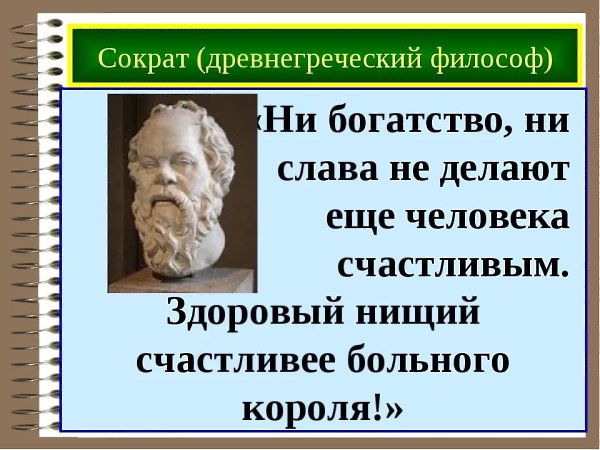 Сократ (древнегреческий философ)

«Ни богатство, ни слава не делают еще человека счастливым. Здоровый нищий счастливее больного короля!»